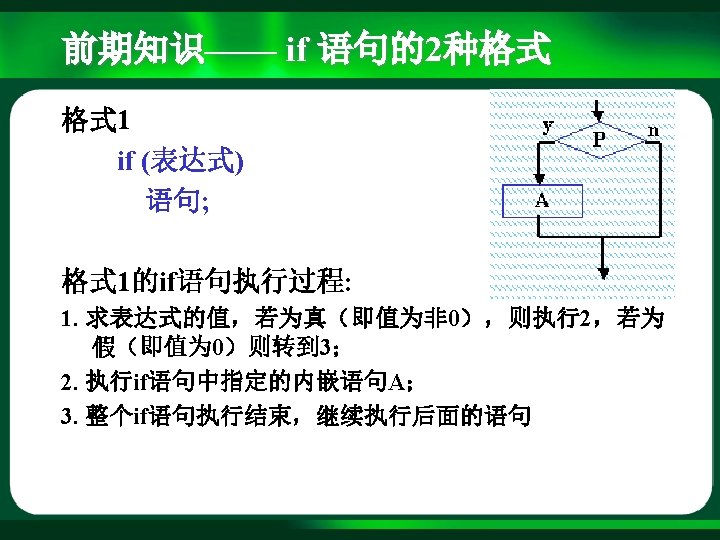 前期知识—— if 语句的2种格式

格式1

if (表达式)

语句;

y P n

A

格式1的if语句执行过程:

1. 求表达式的值，若为真（即值为非0），则执行2，若为假（即值为0）则转到3;

2. 执行if语句中指定的内嵌语句A;

3. 整个if语句执行结束，继续执行后面的语句